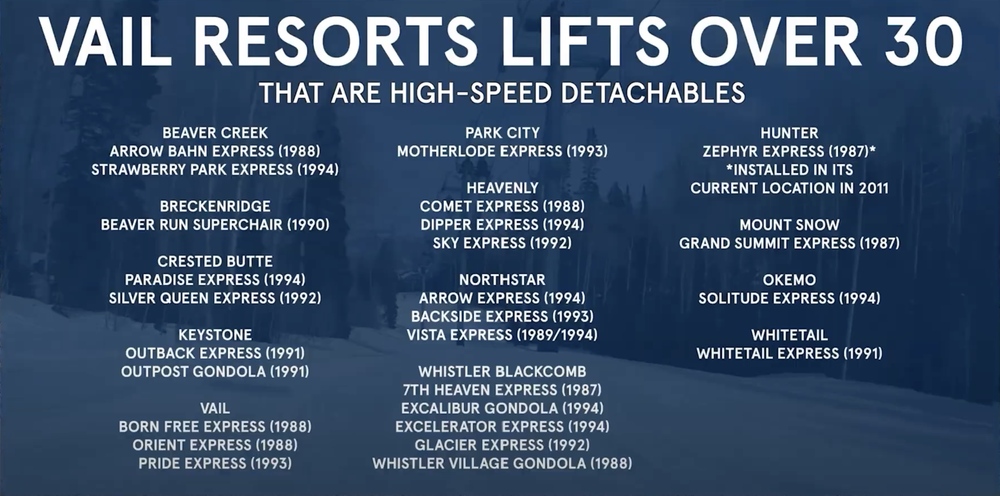 VAIL RESORTS LIFTS OVER 30

THAT ARE HIGH-SPEED DETACHABLES

BEAVER CREEK
ARROW BAHN EXPRESS (1988)
STRAWBERRY PARK EXPRESS (1994)

BRECKENRIDGE
BEAVER RUN SUPERCHAIR (1990)

CRESTED BUTTE
PARADISE EXPRESS (1994)
SILVER QUEEN EXPRESS (1992)

KEYSTONE
OUTBACK EXPRESS (1991)
OUTPOST GONDOLA (1991)

VAIL
BORN FREE EXPRESS (1988)
ORIENT EXPRESS (1988)
PRIDE EXPRESS (1993)

PARK CITY
MOTHERLODE EXPRESS (1993)

HEAVENLY
COMET EXPRESS (1988)
DIPPER EXPRESS (1994)
SKY EXPRESS (1992)

NORTHSTAR
ARROW EXPRESS (1994)
BACKSIDE EXPRESS (1993)
VISTA EXPRESS (1989/1994)

WHISTLER BLACKCOMB
7TH HEAVEN EXPRESS (1987)
EXCALIBUR GONDOLA (1994)
EXCELERATOR EXPRESS (1994)
GLACIER EXPRESS (1992)
WHISTLER VILLAGE GONDOLA (1988)

HUNTER
ZEPHYR EXPRESS (1987)*
*INSTALLED IN ITS
CURRENT LOCATION IN 2011

MOUNT SNOW
GRAND SUMMIT EXPRESS (1987)

OKEMO
SOLITUDE EXPRESS (1994)

WHITETAIL
WHITETAIL EXPRESS (1991)